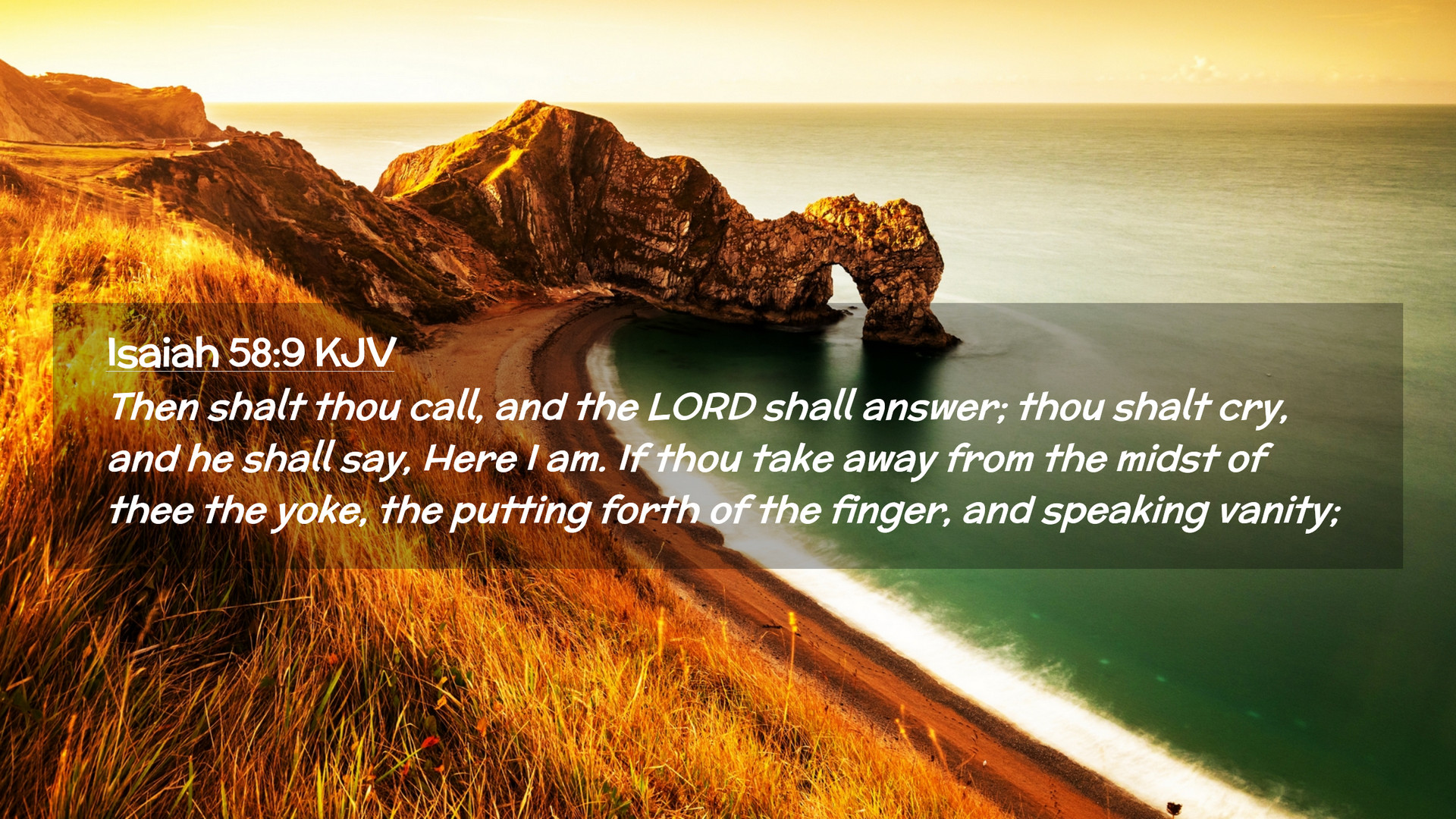 Isaiah 58:9 KJV

Then shalt thou call, and the LORD shall answer; thou shalt cry, and he shall say, Here I am. If thou take away from the midst of thee the yoke, the putting forth of the finger, and speaking vanity;